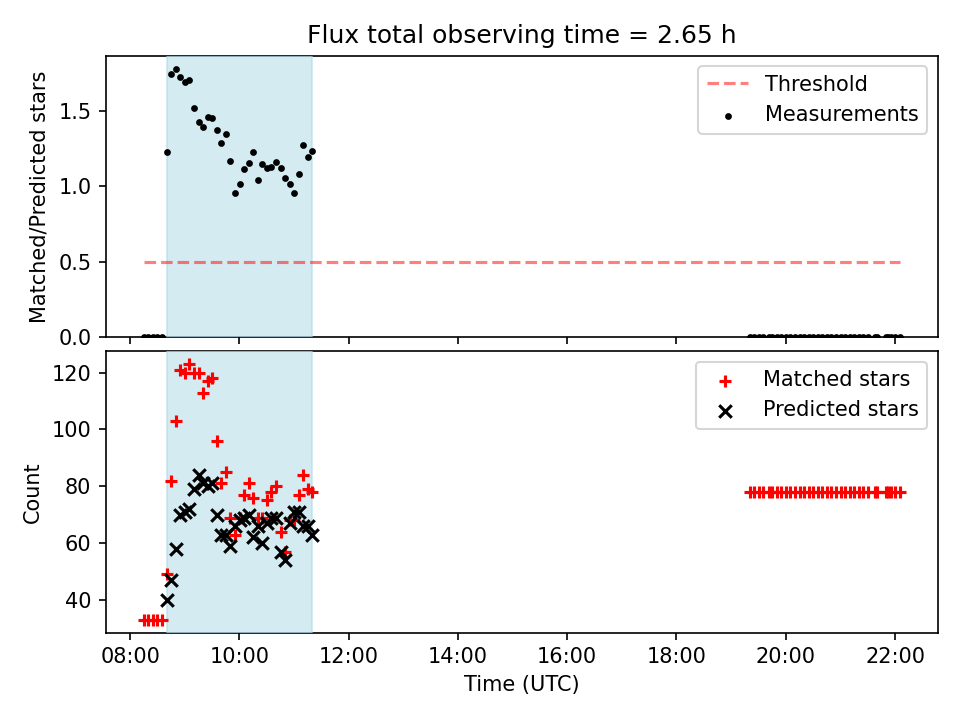 Flux total observing time = 2.65 h

Matched/Predicted stars

1.5
1.0
0.5
0.0

Threshold
Measurements

Count

120
100
80
60
40

Matched stars
Predicted stars

08:00
10:00
12:00
14:00
16:00
18:00
20:00
22:00

Time (UTC)